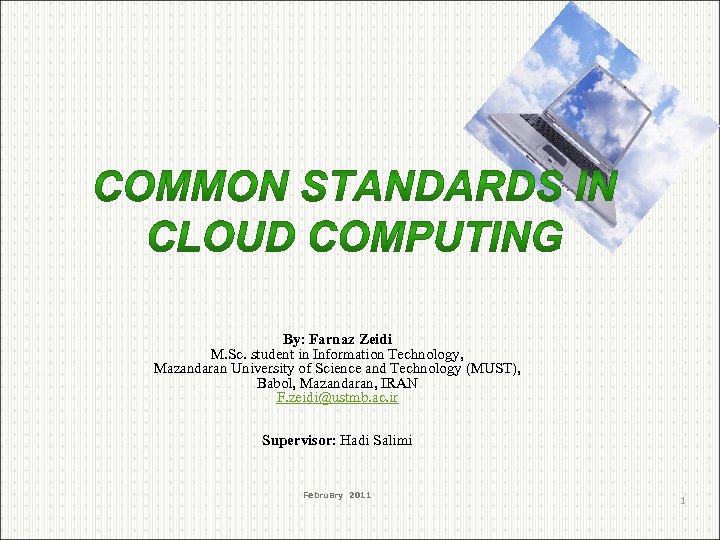 COMMON STANDARDS IN CLOUD COMPUTING

By: Farnaz Zeidi
M.Sc. student in Information Technology,
Mazandaran University of Science and Technology (MUST),
Babol, Mazandaran, IRAN
F.zeidi@ustmb.ac.ir

Supervisor: Hadi Salimi

February 2011

1